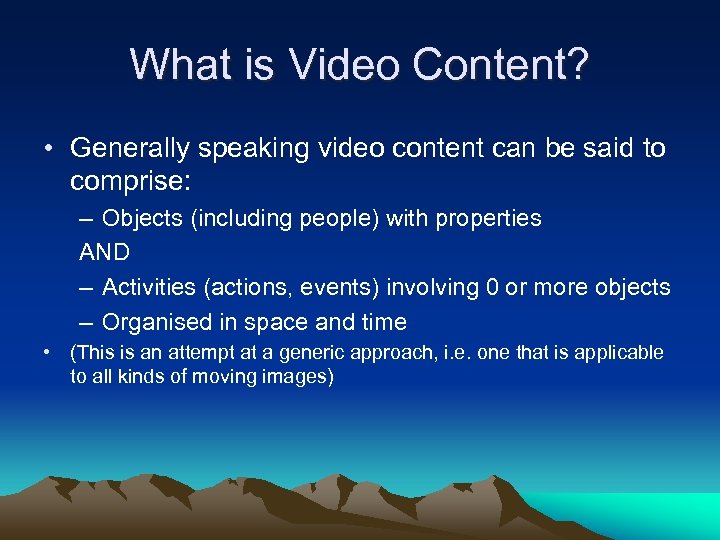 What is Video Content?

• Generally speaking video content can be said to comprise:

– Objects (including people) with properties

AND

– Activities (actions, events) involving 0 or more objects

– Organised in space and time

• (This is an attempt at a generic approach, i.e. one that is applicable to all kinds of moving images)